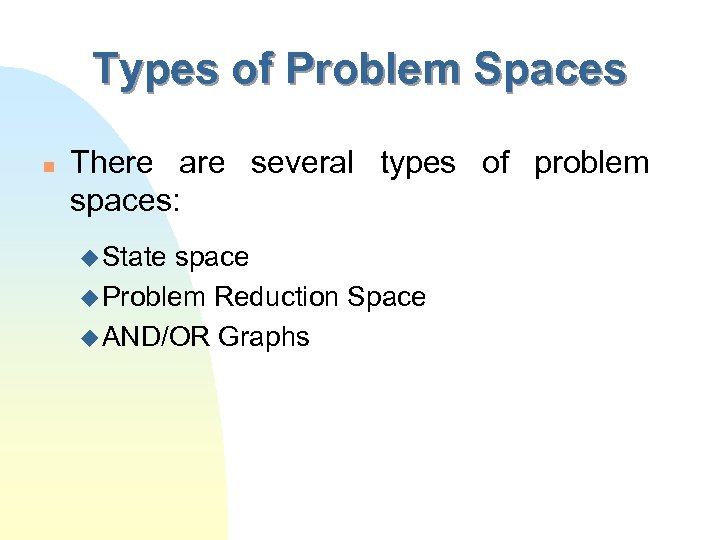 Types of Problem Spaces

There are several types of problem spaces:

State space
Problem Reduction Space
AND/OR Graphs